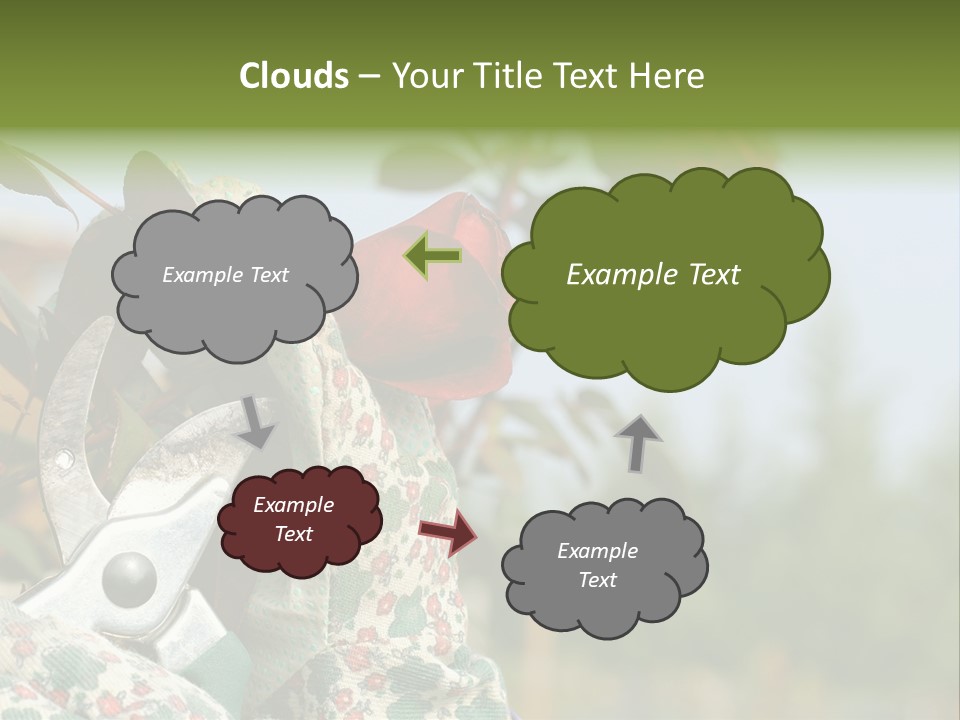 Clouds – Your Title Text Here

Example Text

Example Text

Example Text

Example Text